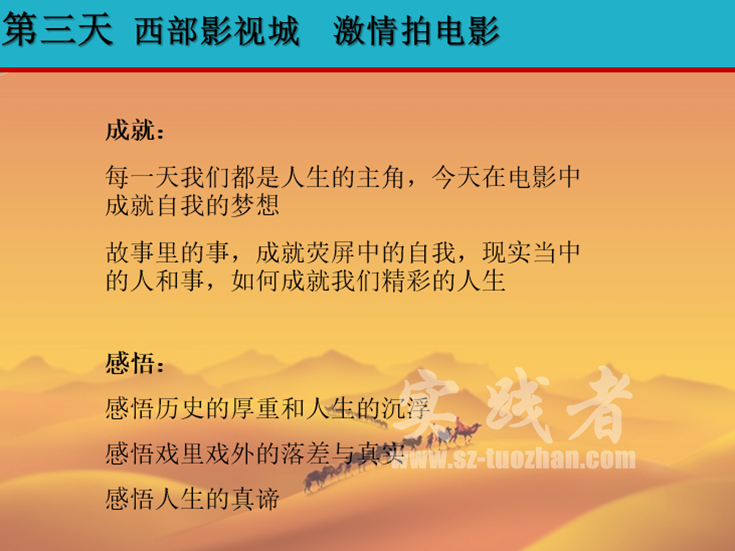 第三天 西部影视城 激情拍电影

成就：

每一天我们都是人生的主角，今天在电影中成就自我的梦想

故事里的事，成就荧屏中的自我，现实当中的人和事，如何成就我们精彩的人生

感悟：

感悟历史的厚重和人生的沉浮

感悟戏里戏外的落差与真实

感悟人生的真谛

实践者

www.sz-tuozhan.com